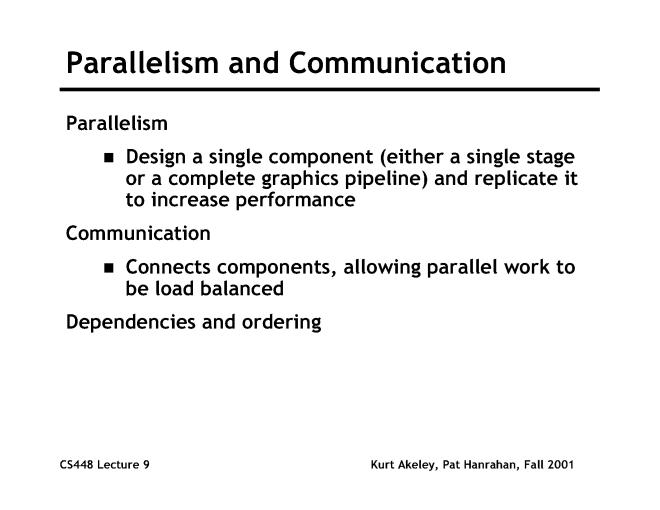 Parallelism and Communication

Parallelism

■ Design a single component (either a single stage or a complete graphics pipeline) and replicate it to increase performance

Communication

■ Connects components, allowing parallel work to be load balanced

Dependencies and ordering

CS448 Lecture 9

Kurt Akeley, Pat Hanrahan, Fall 2001